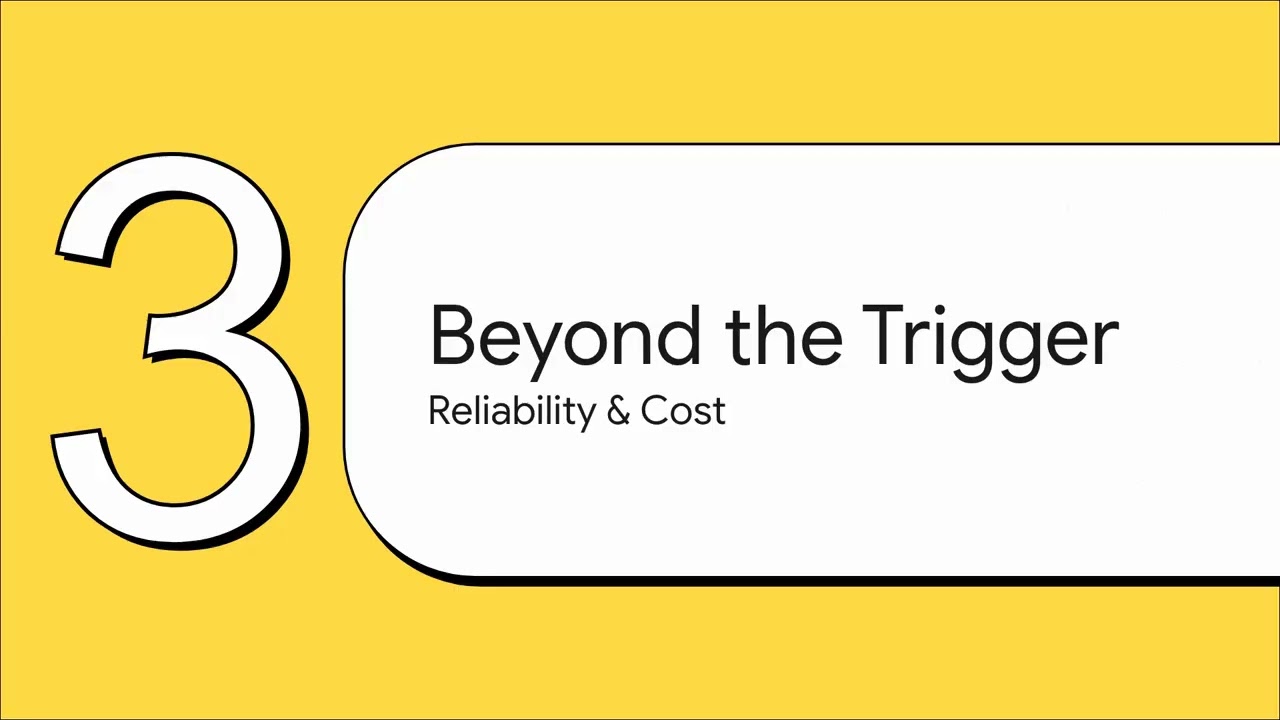 3

Beyond the Trigger
Reliability & Cost